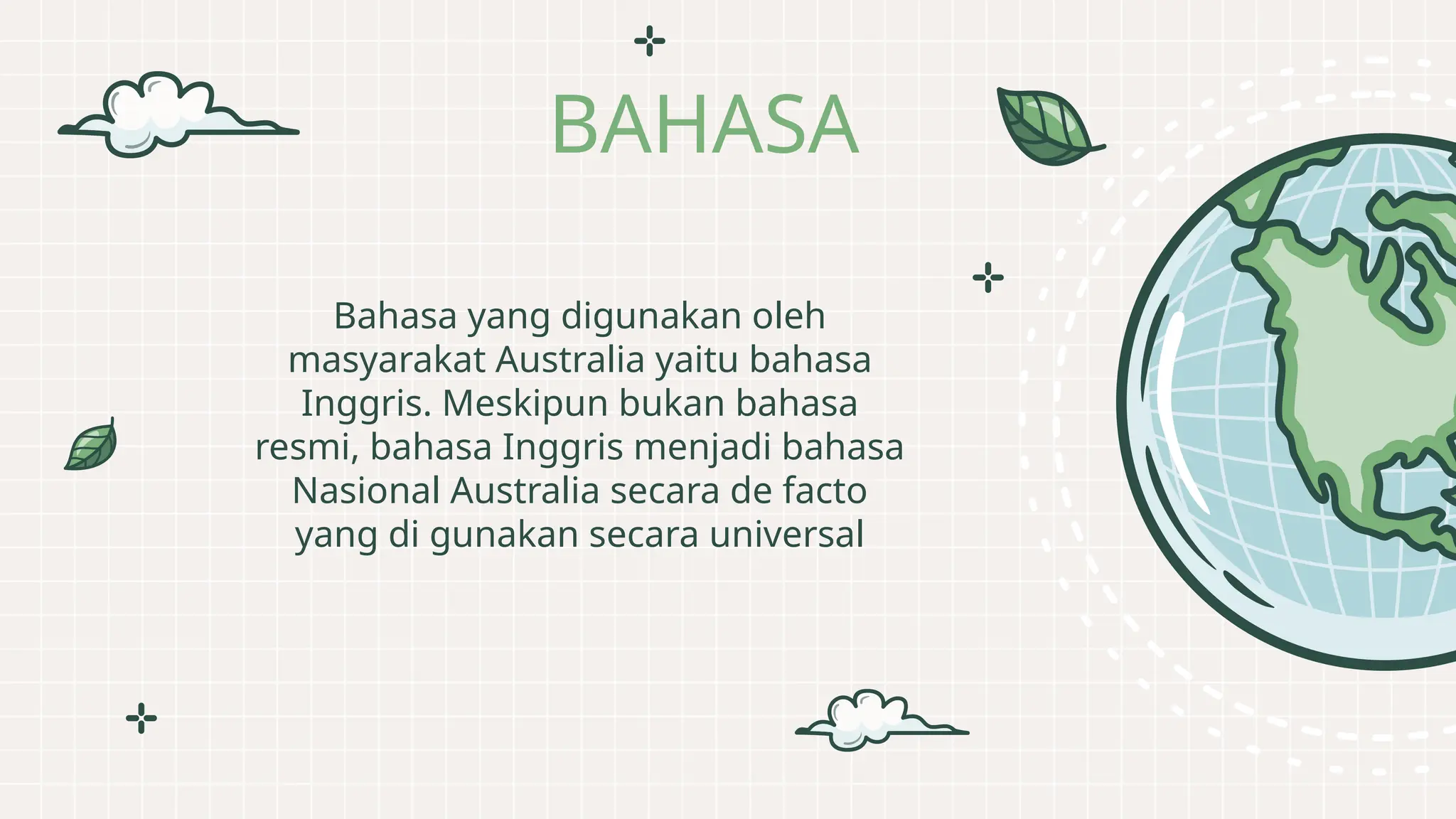 BAHASA

Bahasa yang digunakan oleh masyarakat Australia yaitu bahasa Inggris. Meskipun bukan bahasa resmi, bahasa Inggris menjadi bahasa Nasional Australia secara de facto yang di gunakan secara universal